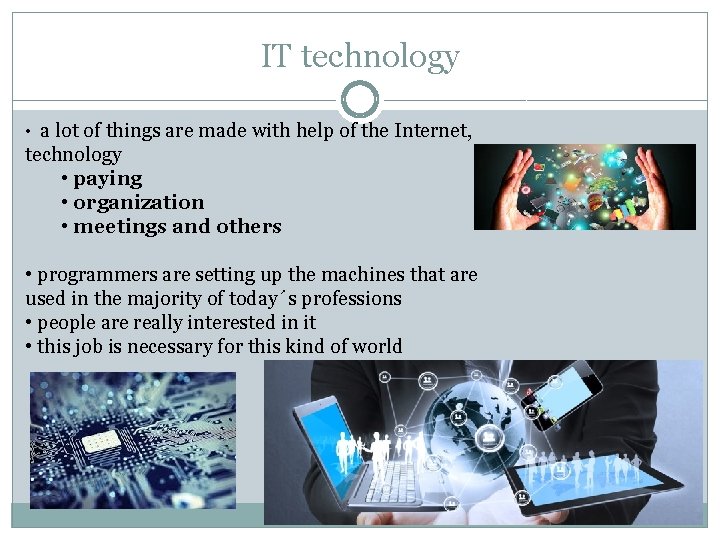 IT technology

• a lot of things are made with help of the Internet, technology

• paying
• organization
• meetings and others

• programmers are setting up the machines that are used in the majority of today´s professions
• people are really interested in it
• this job is necessary for this kind of world